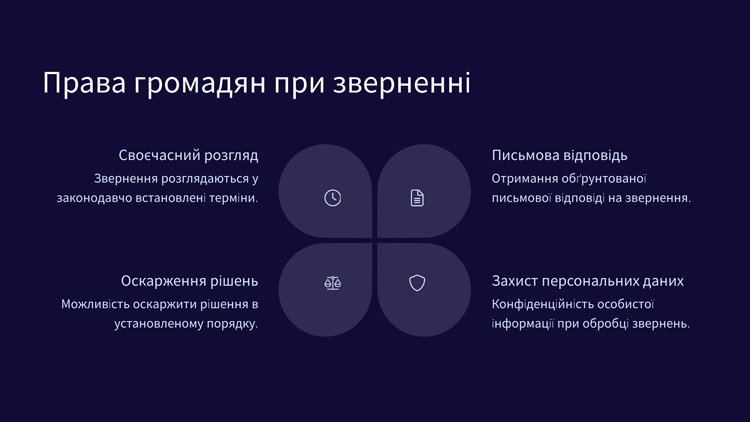 Права громадян при зверненні

Своєчасний розгляд

Звернення розглядаються у законодавчо встановлені терміни.

Письмова відповідь

Отримання обґрунтованої письмової відповіді на звернення.

Оскарження рішень

Можливість оскаржити рішення в установленому порядку.

Захист персональних даних

Конфіденційність особистої інформації при обробці звернень.